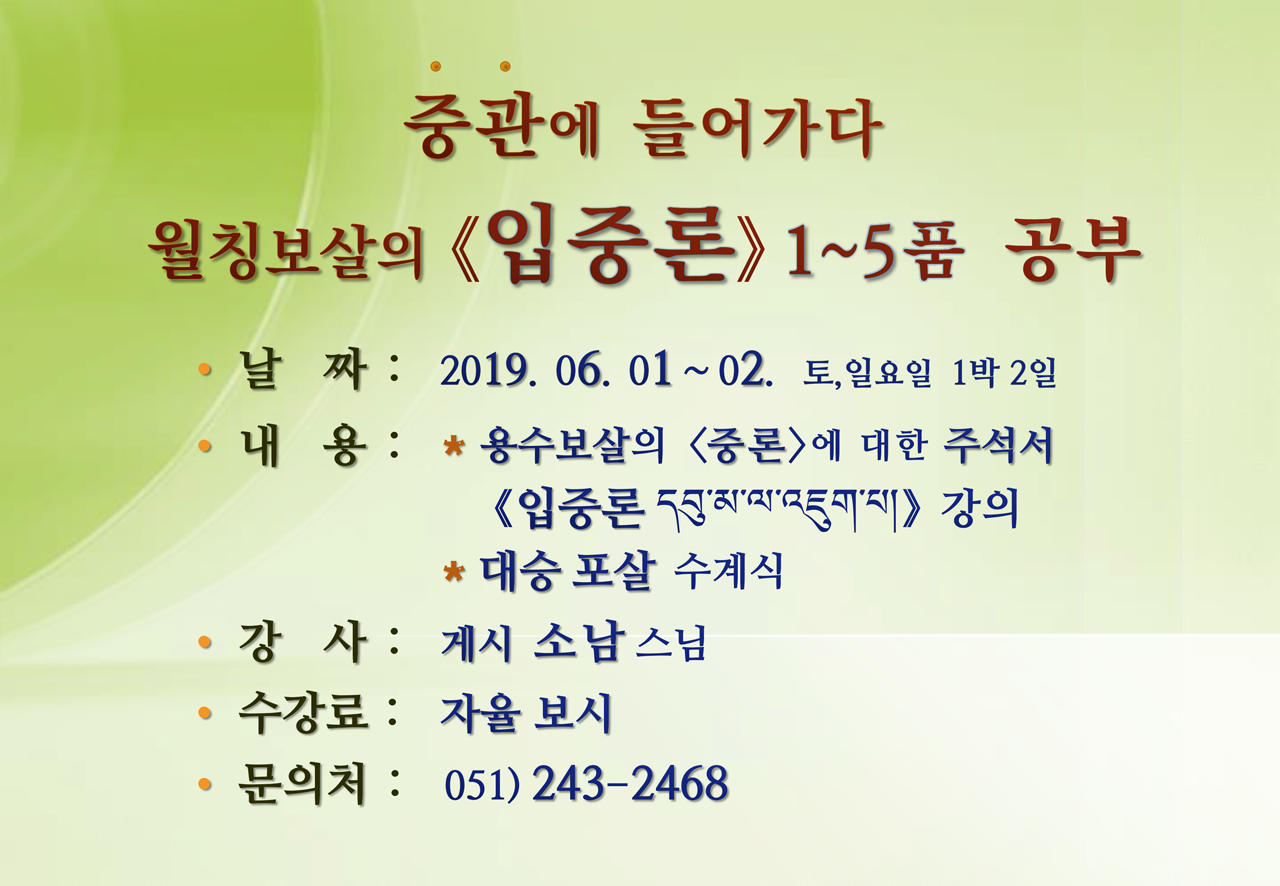 중관에 들어가다

월칭보살의 《입중론》 1~5품 공부

• 날 짜 : 2019. 06. 01 ~ 02. 토,일요일 1박 2일

• 내 용 : * 용수보살의 〈중론〉에 대한 주석서 《입중론 དབུ་མ་ལ་འཇུག་པ།》 강의
* 대승 포살 수계식

• 강 사 : 게시 소남 스님

• 수강료 : 자율 보시

• 문의처 : 051) 243-2468